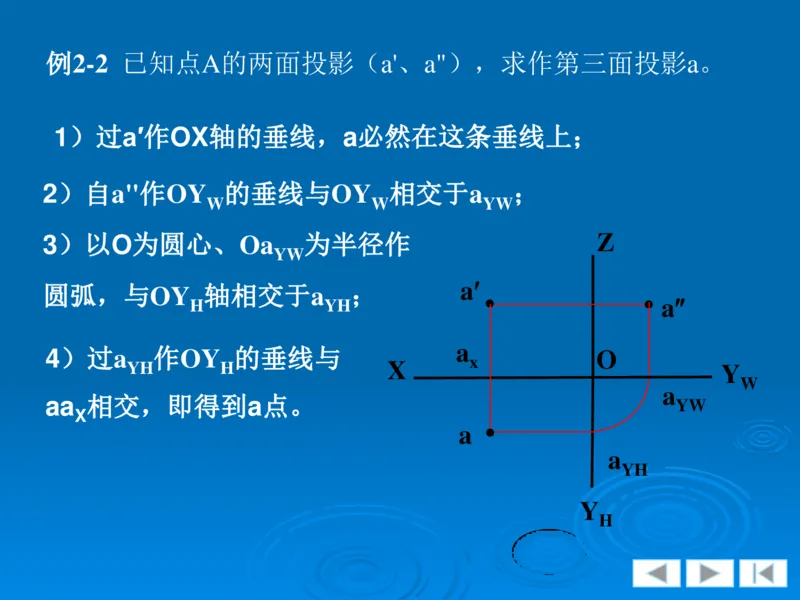 例2-2 已知点A的两面投影（a'、a"），求作第三面投影a。

1）过a′作OX轴的垂线，a必然在这条垂线上；

2）自a''作$OY_W$的垂线与$OY_W$相交于$a_{YW}$；

3）以O为圆心、$Oa_{YW}$为半径作圆弧，与$OY_H$轴相交于$a_{YH}$；

4）过$a_{YH}$作$OY_H$的垂线与$aa_X$相交，即得到a点。

Z

a′

a″

$a_x$

O

X

$Y_W$

$a_{YW}$

a

$a_{YH}$

$Y_H$